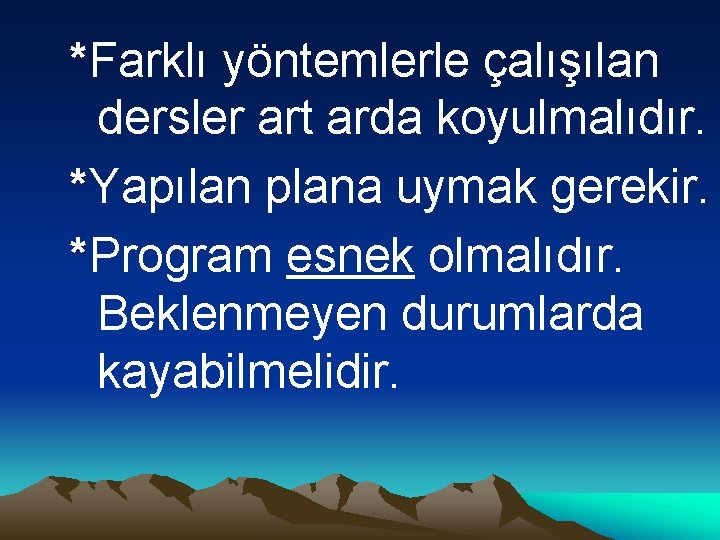 *Farklı yöntemlerle çalışılan dersler art arda koyulmalıdır.

*Yapılan plana uymak gerekir.

*Program esnek olmalıdır. Beklenmeyen durumlarda kayabilmelidir.